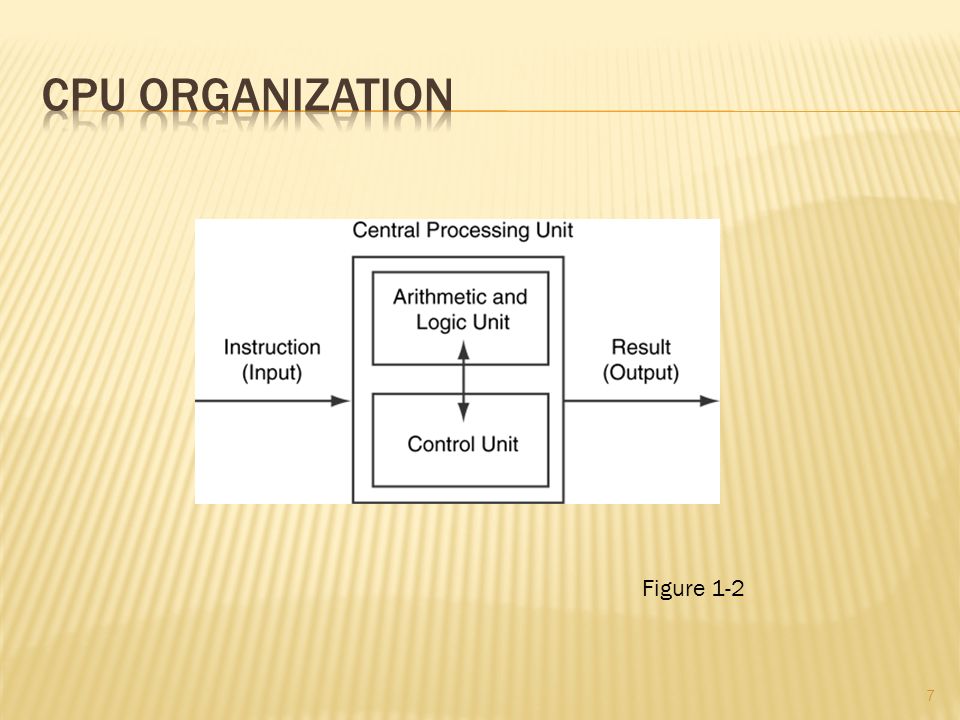 CPU ORGANIZATION

Central Processing Unit

Instruction (Input)

Arithmetic and Logic Unit

Control Unit

Result (Output)

Figure 1-2

7